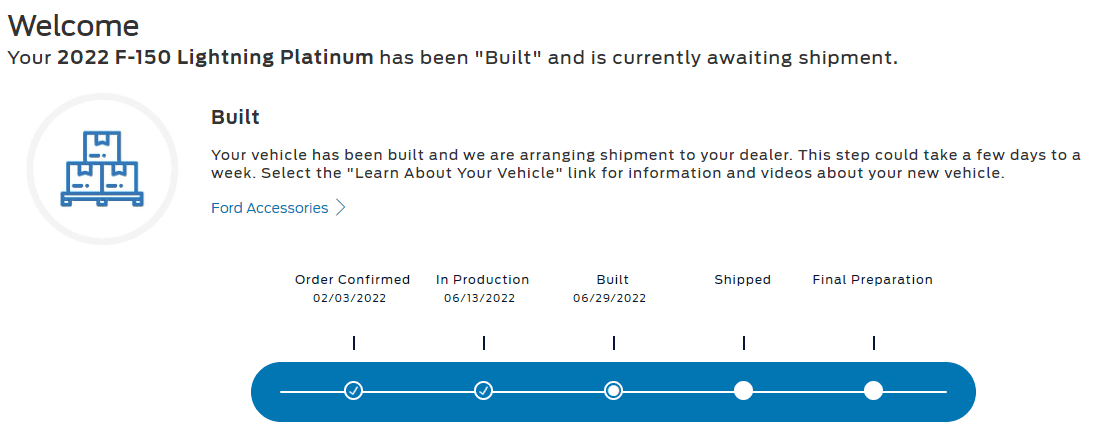 Welcome

Your 2022 F-150 Lightning Platinum has been "Built" and is currently awaiting shipment.

Built

Your vehicle has been built and we are arranging shipment to your dealer. This step could take a few days to a week. Select the "Learn About Your Vehicle" link for information and videos about your new vehicle.

Ford Accessories

Order Confirmed
02/03/2022

In Production
06/13/2022

Built
06/29/2022

Shipped

Final Preparation